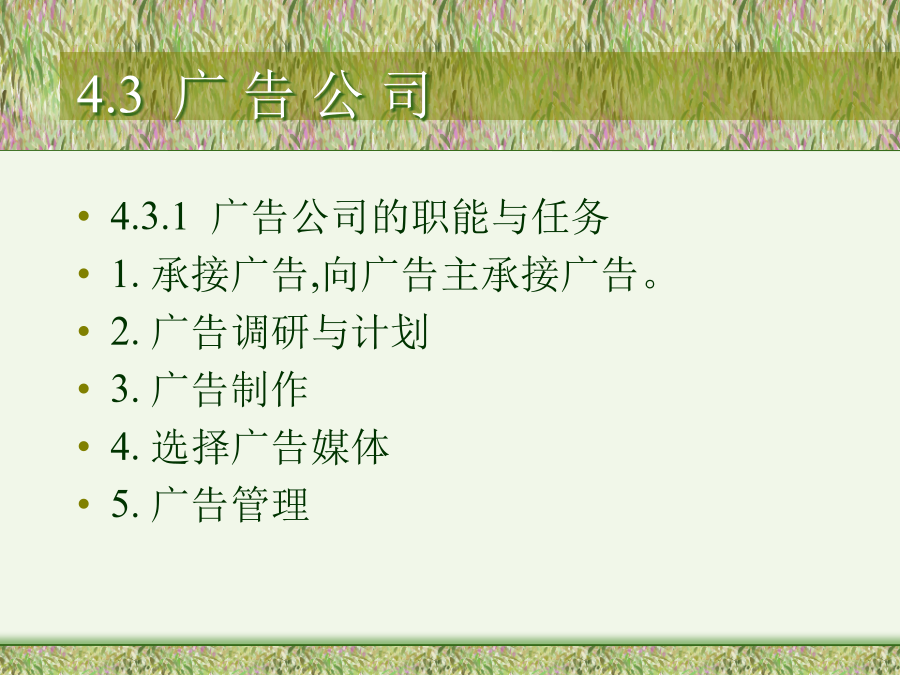 4.3 广 告 公 司

• 4.3.1 广告公司的职能与任务
• 1. 承接广告,向广告主承接广告。
• 2. 广告调研与计划
• 3. 广告制作
• 4. 选择广告媒体
• 5. 广告管理